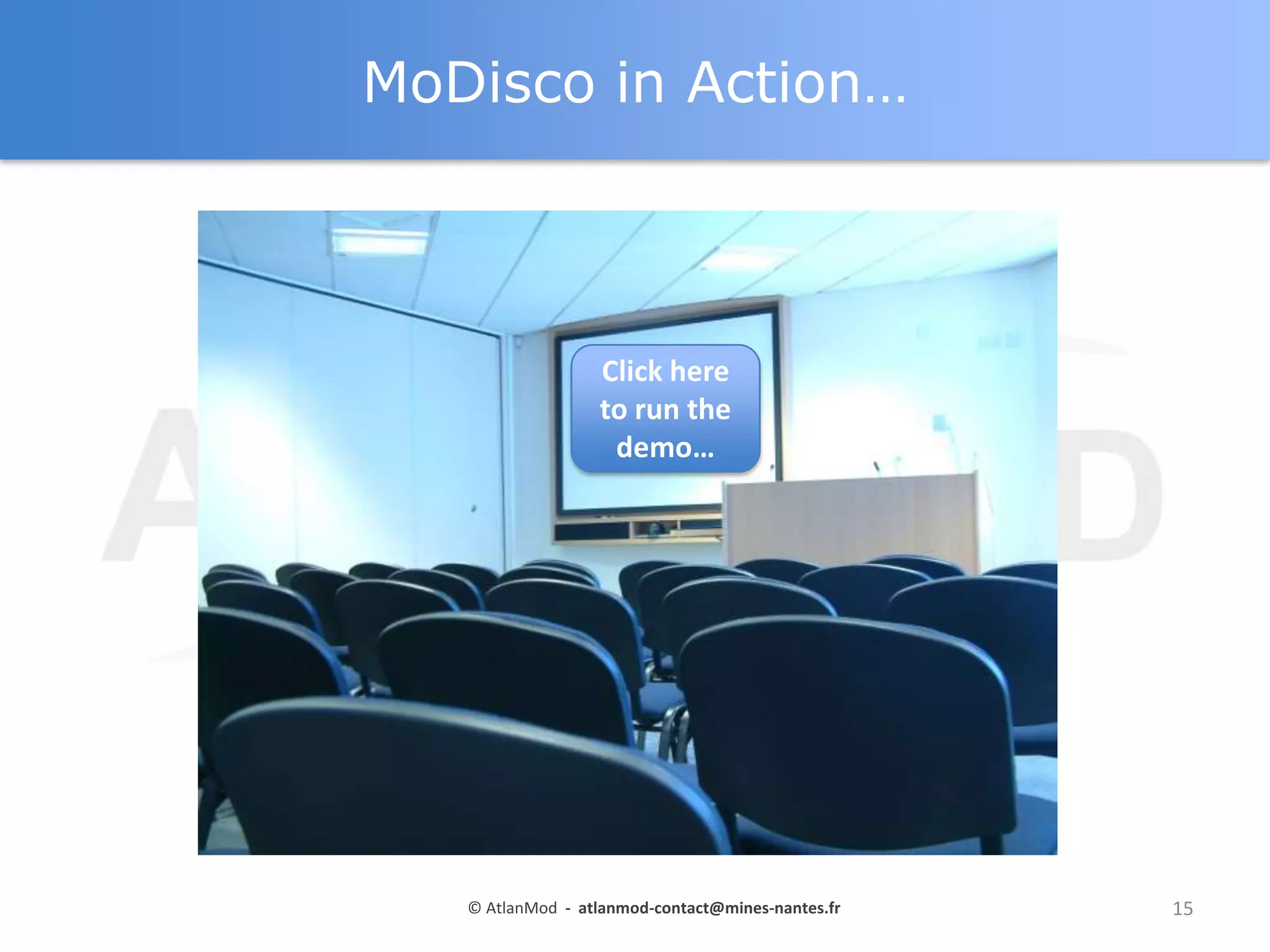 MoDisco in Action…

Click here to run the demo…

© AtlanMod - atlanmod-contact@mines-nantes.fr

15